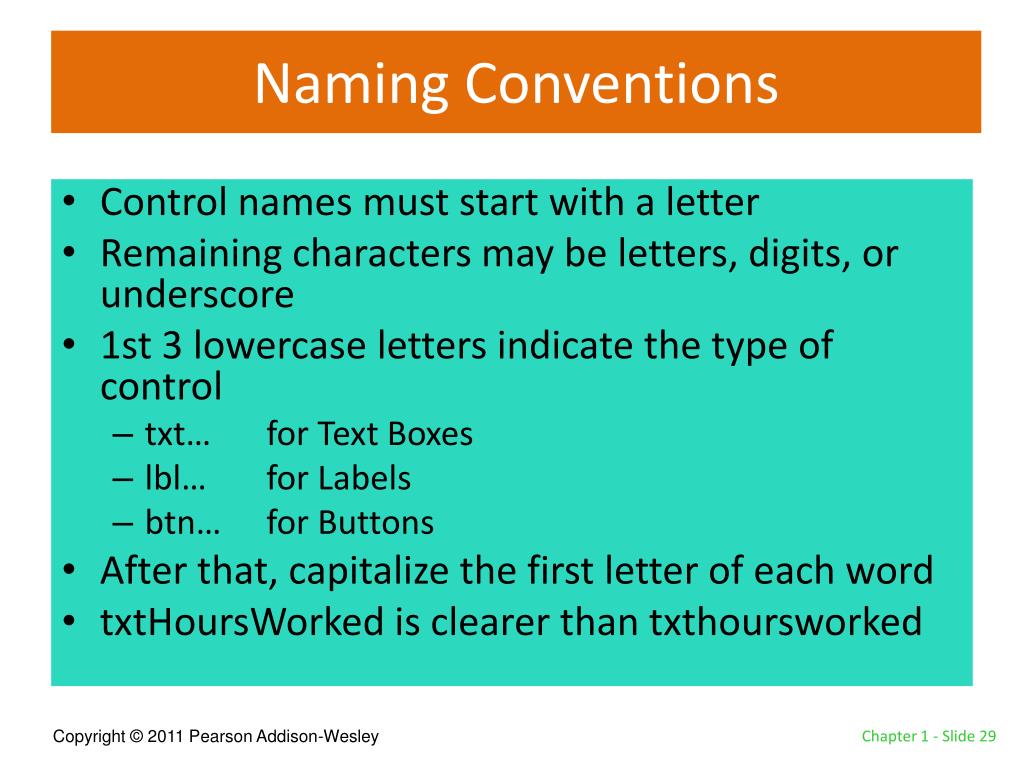 Naming Conventions

• Control names must start with a letter
• Remaining characters may be letters, digits, or underscore
• 1st 3 lowercase letters indicate the type of control
– txt… for Text Boxes
– lbl… for Labels
– btn… for Buttons
• After that, capitalize the first letter of each word
• txtHoursWorked is clearer than txthoursworked

Copyright © 2011 Pearson Addison-Wesley

Chapter 1 - Slide 29